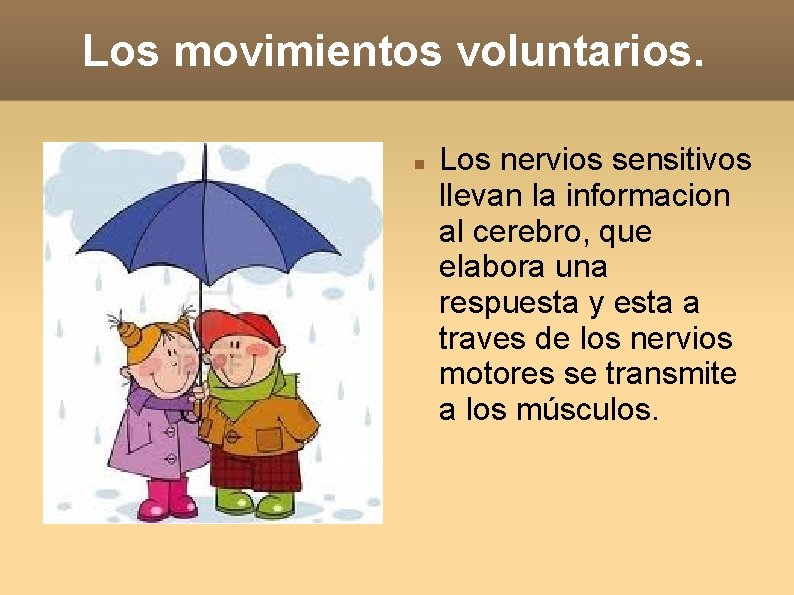 Los movimientos voluntarios.

Los nervios sensitivos llevan la informacion al cerebro, que elabora una respuesta y esta a traves de los nervios motores se transmite a los músculos.